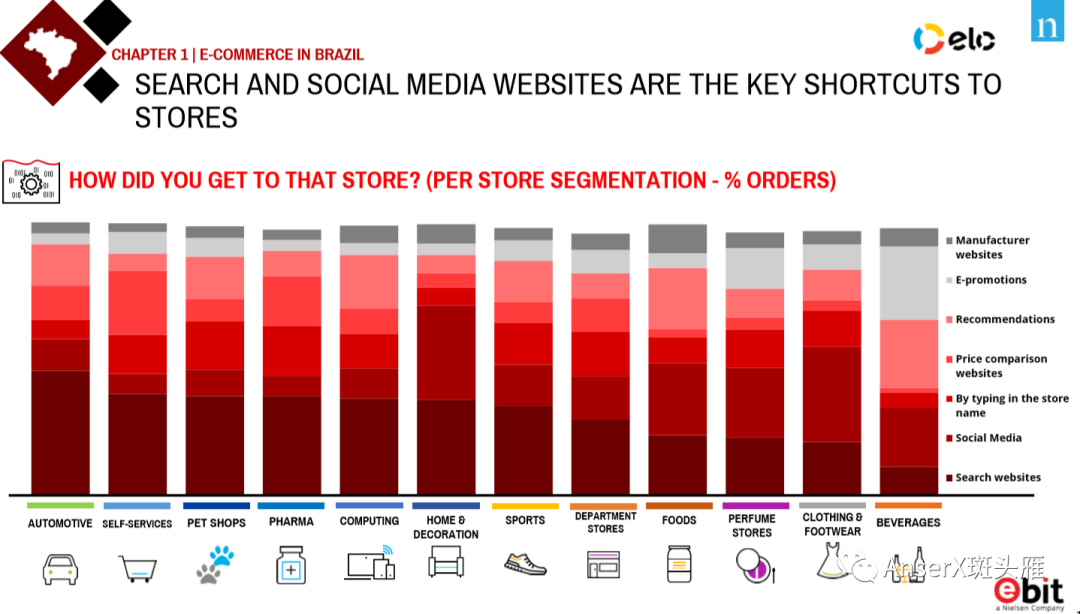 CHAPTER 1 | E-COMMERCE IN BRAZIL

elo

n

SEARCH AND SOCIAL MEDIA WEBSITES ARE THE KEY SHORTCUTS TO STORES

HOW DID YOU GET TO THAT STORE? (PER STORE SEGMENTATION - % ORDERS)

Manufacturer websites

E-promotions

Recommendations

Price comparison websites

By typing in the store name

Social Media

Search websites

AUTOMOTIVE

SELF-SERVICES

PET SHOPS

PHARMA

COMPUTING

HOME & DECORATION

SPORTS

DEPARTMENT STORES

FOODS

PERFUME STORES

CLOTHING & FOOTWEAR

BEVERAGES

AnserX斑头雁

ebit
a Nielsen Company